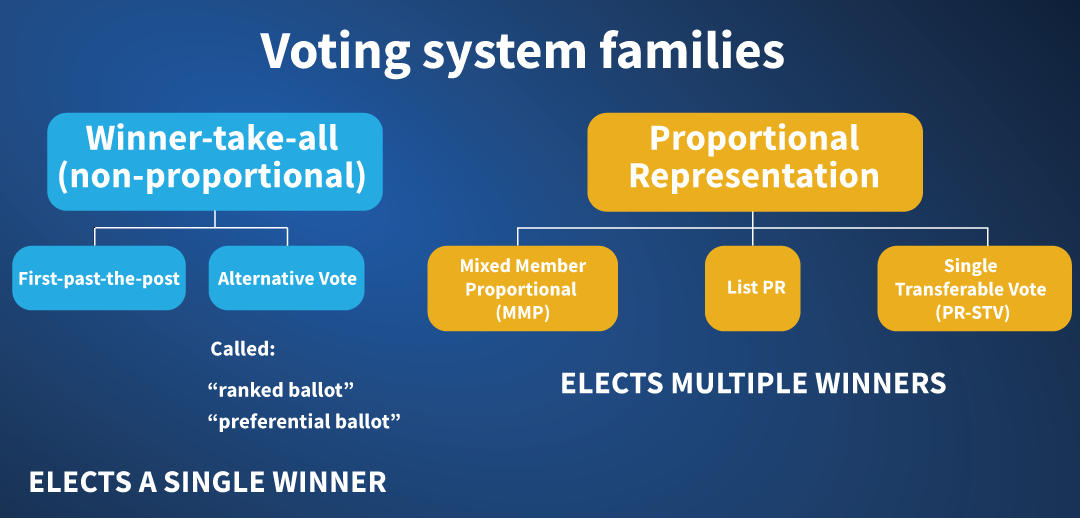 Voting system families

Winner-take-all (non-proportional)

First-past-the-post

Alternative Vote

Called:

“ranked ballot”

“preferential ballot”

ELECTS A SINGLE WINNER

Proportional Representation

Mixed Member Proportional (MMP)

List PR

Single Transferable Vote (PR-STV)

ELECTS MULTIPLE WINNERS